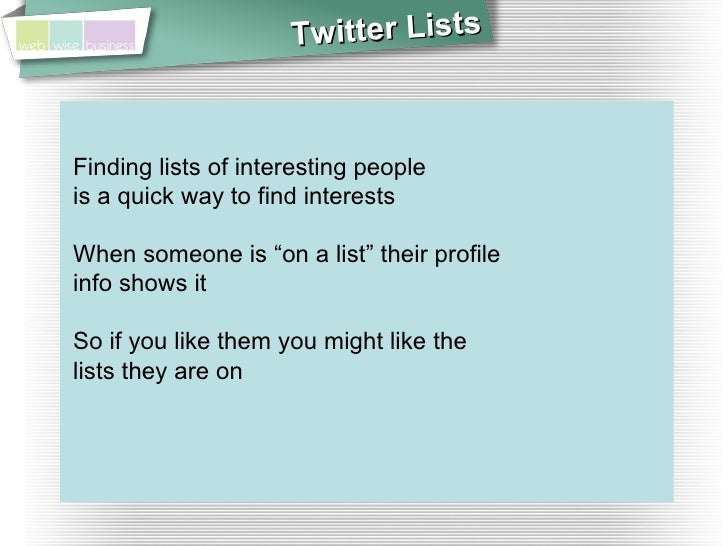 web wise business

Twitter Lists

Finding lists of interesting people is a quick way to find interests

When someone is “on a list” their profile info shows it

So if you like them you might like the lists they are on